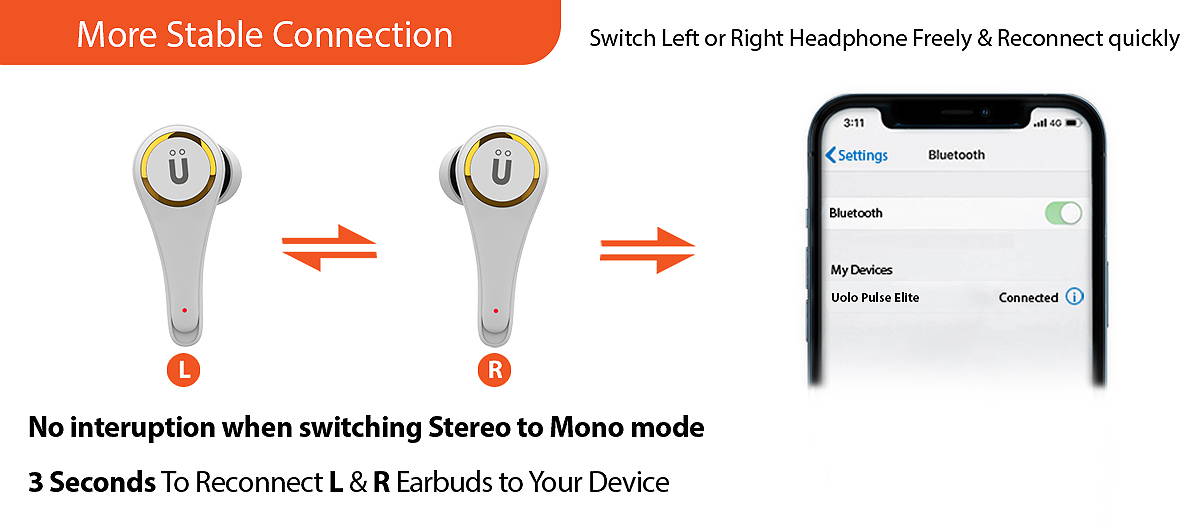 More Stable Connection

Switch Left or Right Headphone Freely & Reconnect quickly

ü

ü

L

R

3:11

4G

Settings

Bluetooth

Bluetooth

My Devices

Uolo Pulse Elite

Connected

No interuption when switching Stereo to Mono mode

3 Seconds To Reconnect L & R Earbuds to Your Device